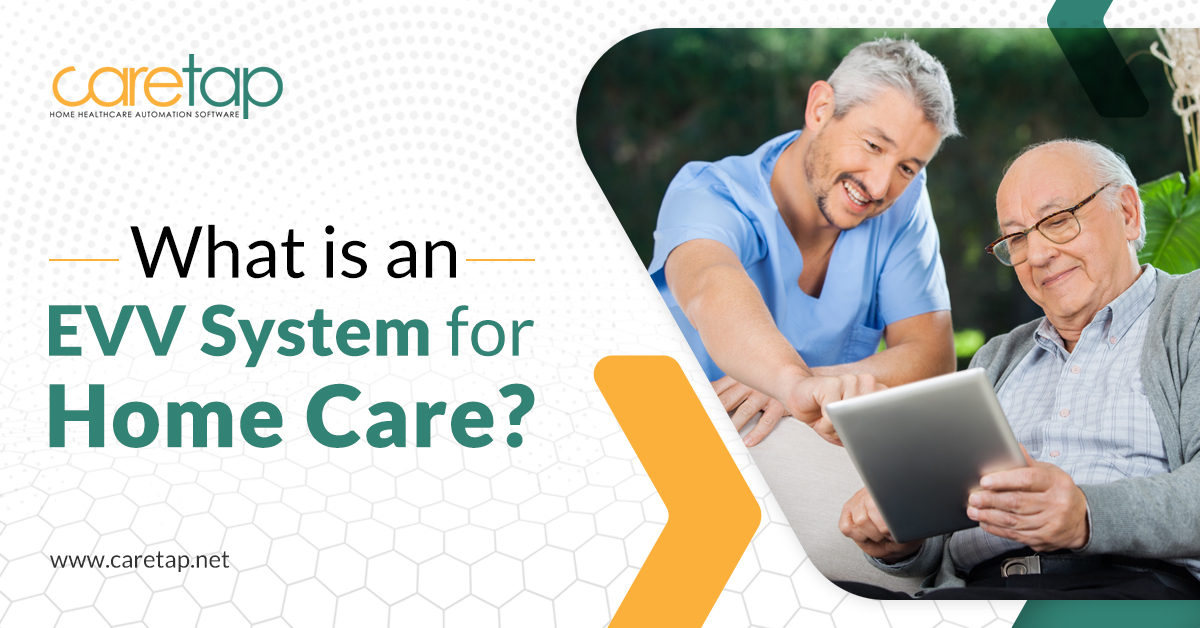 caretap
HOME HEALTHCARE AUTOMATION SOFTWARE

What is an EVV System for Home Care?

www.caretap.net